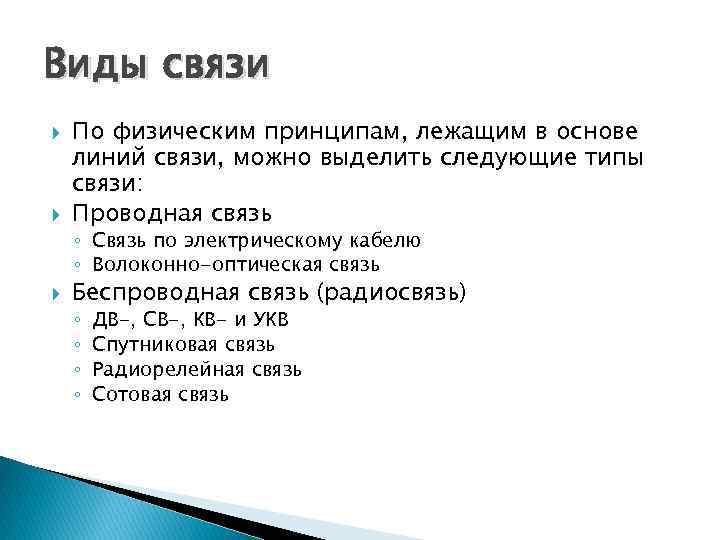 Виды связи

По физическим принципам, лежащим в основе линий связи, можно выделить следующие типы связи:

Проводная связь

Связь по электрическому кабелю

Волоконно-оптическая связь

Беспроводная связь (радиосвязь)

ДВ-, СВ-, КВ- и УКВ

Спутниковая связь

Радиорелейная связь

Сотовая связь